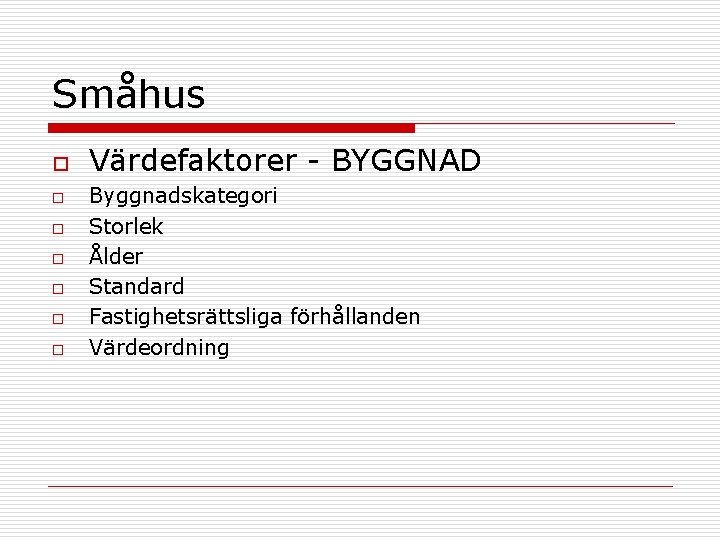 Småhus

Värdefaktorer - BYGGNAD

Byggnadskategori

Storlek

Ålder

Standard

Fastighetsrättsliga förhållanden

Värdeordning